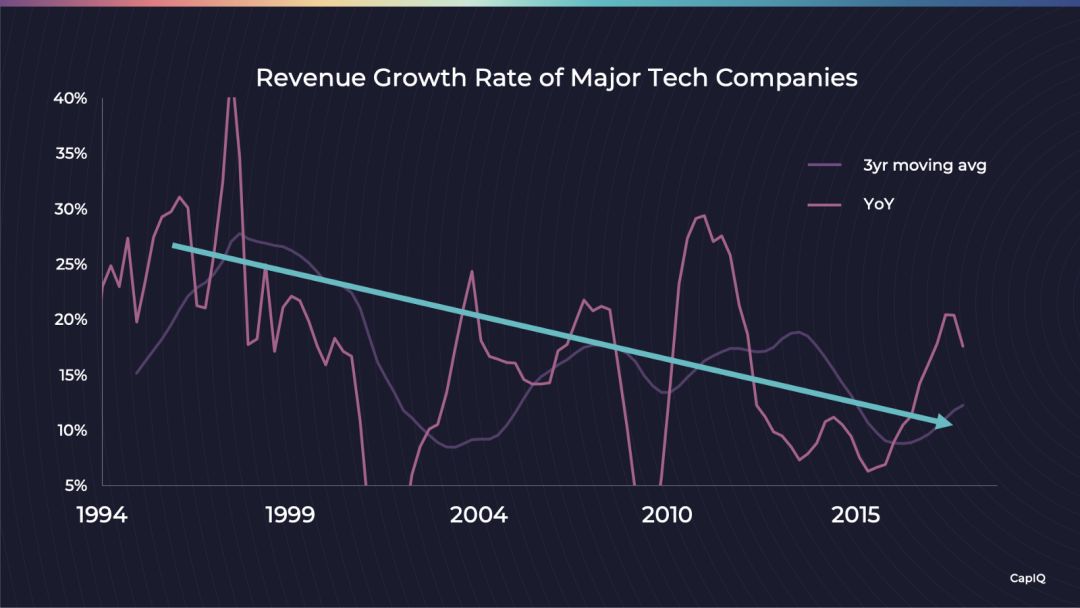 Revenue Growth Rate of Major Tech Companies

40%
35%
30%
25%
20%
15%
10%
5%

3yr moving avg
YoY

1994
1999
2004
2010
2015

CapIQ